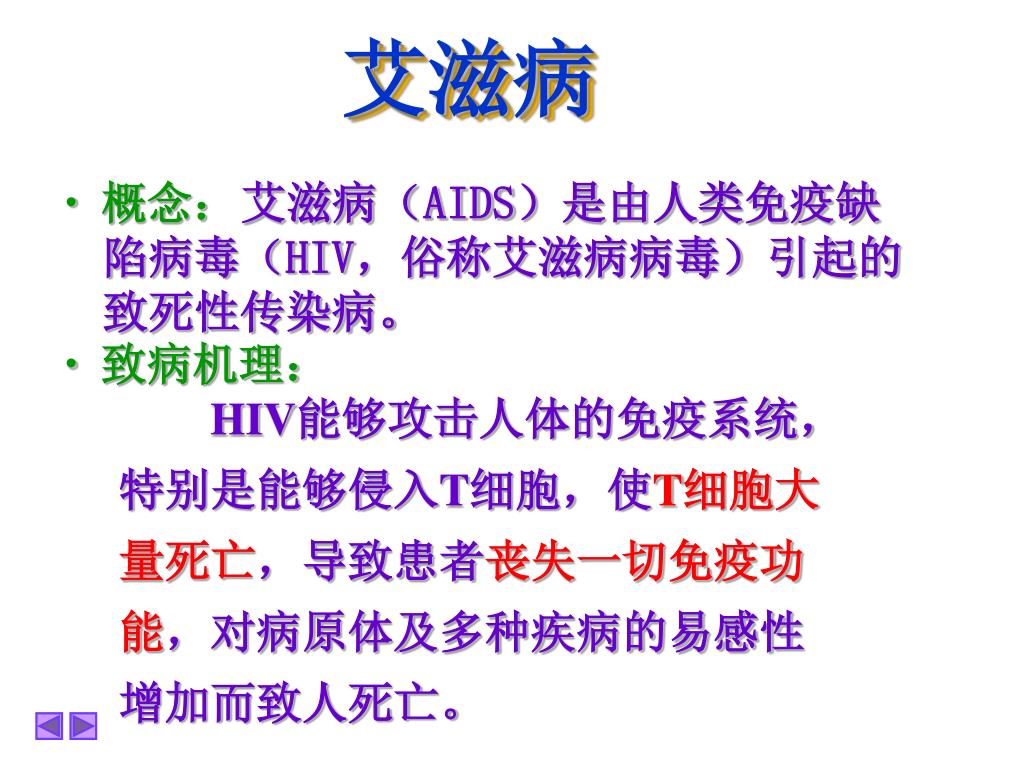 艾滋病

• 概念：艾滋病（AIDS）是由人类免疫缺陷病毒（HIV，俗称艾滋病病毒）引起的致死性传染病。

• 致病机理：

HIV能够攻击人体的免疫系统，特别是能够侵入T细胞，使T细胞大量死亡，导致患者丧失一切免疫功能，对病原体及多种疾病的易感性增加而致人死亡。